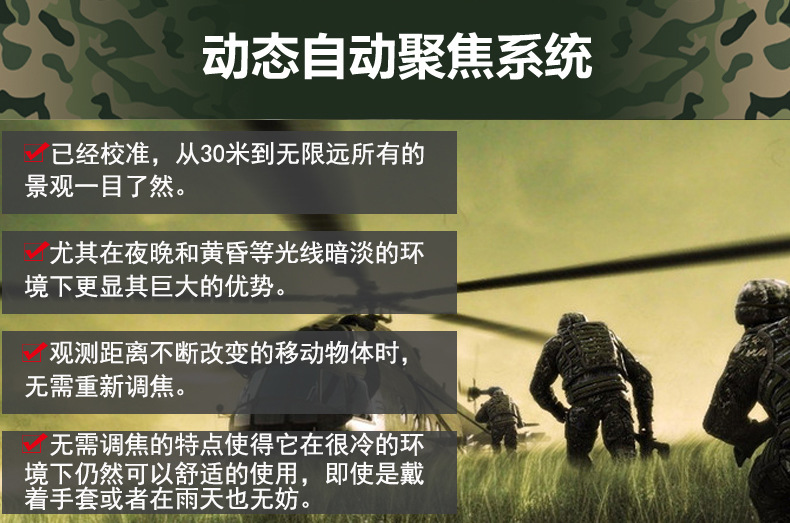 动态自动聚焦系统

已经校准，从30米到无限远所有的景观一目了然。

尤其在夜晚和黄昏等光线暗淡的环境下更显其巨大的优势。

观测距离不断改变的移动物体时，无需重新调焦。

无需调焦的特点使得它在很冷的环境下仍然可以舒适的使用，即使是戴着手套或者在雨天也无妨。